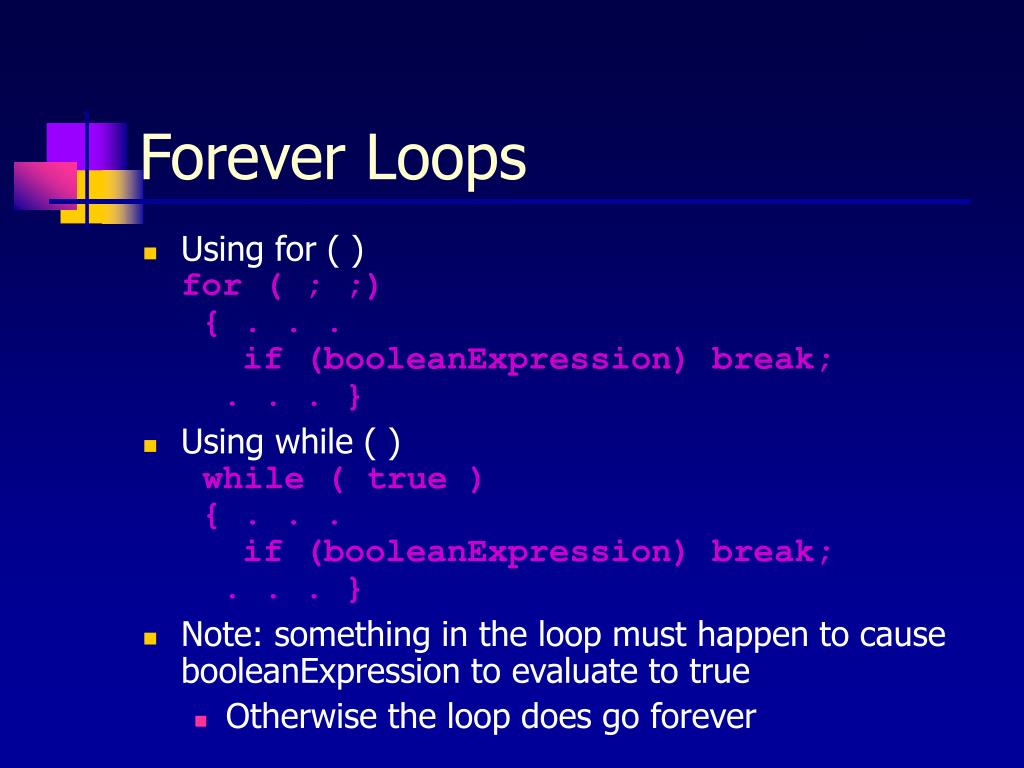 Forever Loops

Using for ( )
for ( ; ;)
 { . . .
   if (booleanExpression) break;
  . . . }

Using while ( )
 while ( true )
 { . . .
   if (booleanExpression) break;
  . . . }

Note: something in the loop must happen to cause booleanExpression to evaluate to true

Otherwise the loop does go forever